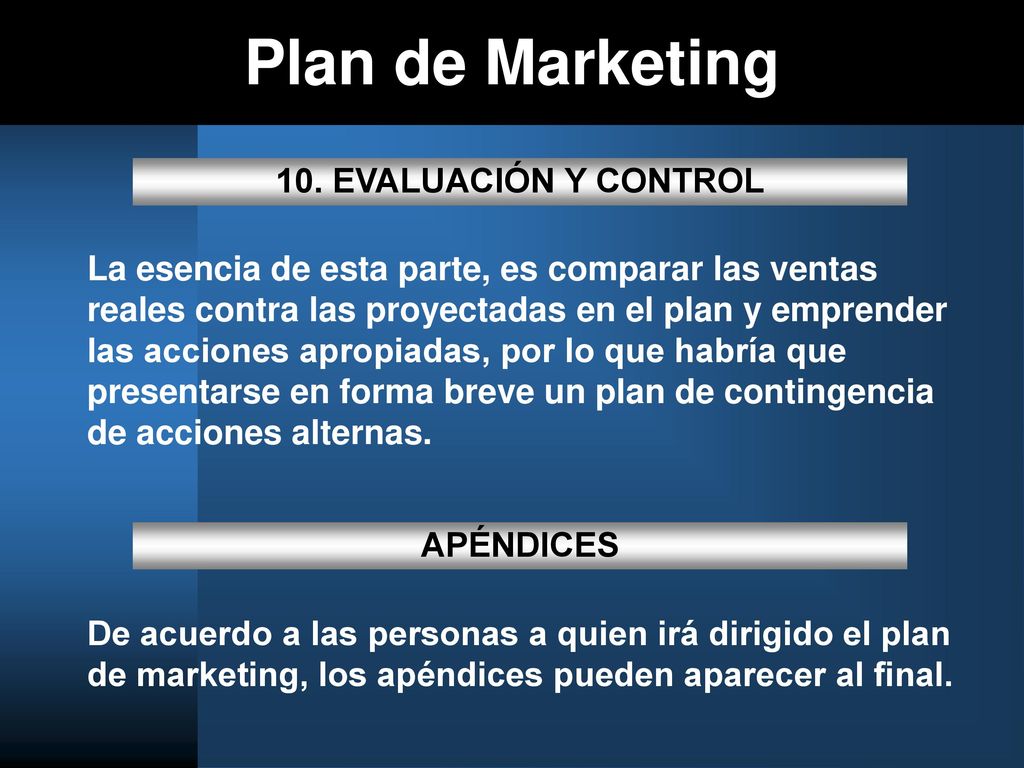 Plan de Marketing

10. EVALUACIÓN Y CONTROL

La esencia de esta parte, es comparar las ventas reales contra las proyectadas en el plan y emprender las acciones apropiadas, por lo que habría que presentarse en forma breve un plan de contingencia de acciones alternas.

APÉNDICES

De acuerdo a las personas a quien irá dirigido el plan de marketing, los apéndices pueden aparecer al final.